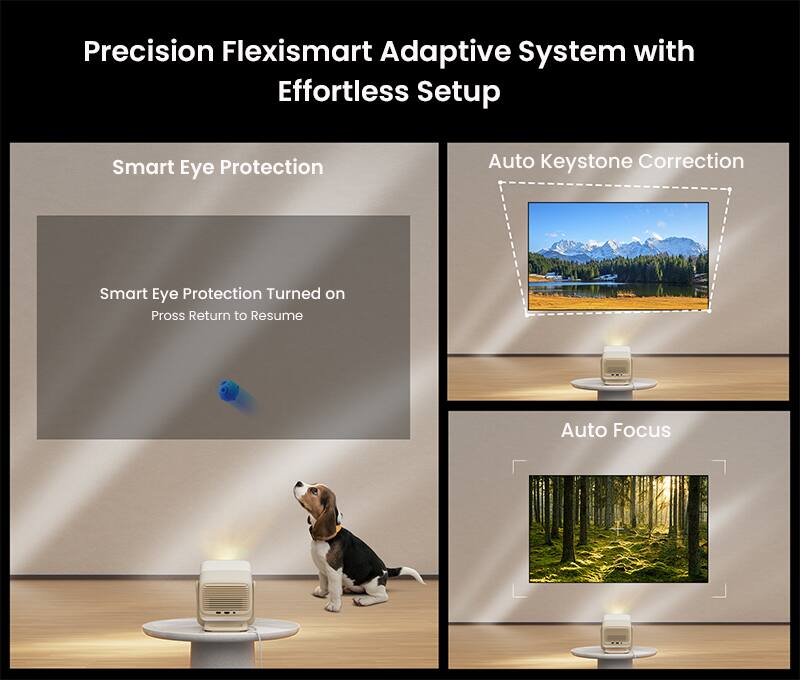 Precision Flexismart Adaptive System with Effortless Setup

Smart Eye Protection

Smart Eye Protection Turned on
Pross Return to Resume

Auto Keystone Correction

Auto Focus